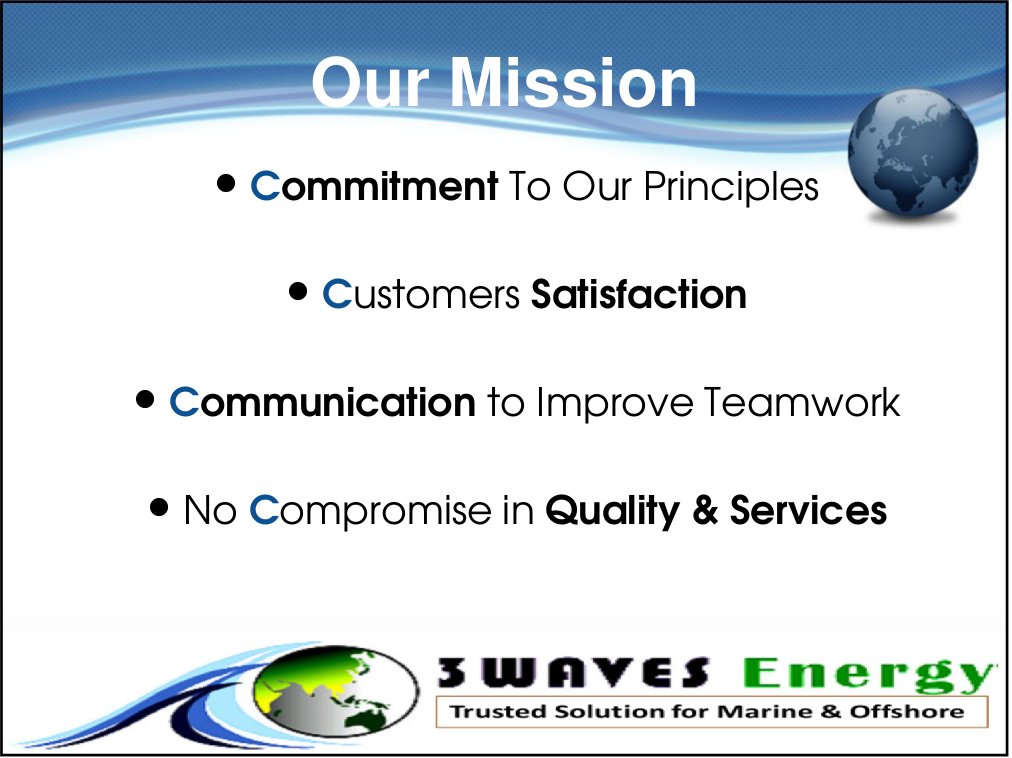 Our Mission

• Commitment To Our Principles

• Customers Satisfaction

• Communication to Improve Teamwork

• No Compromise in Quality & Services

3 WAVES Energy
Trusted Solution for Marine & Offshore